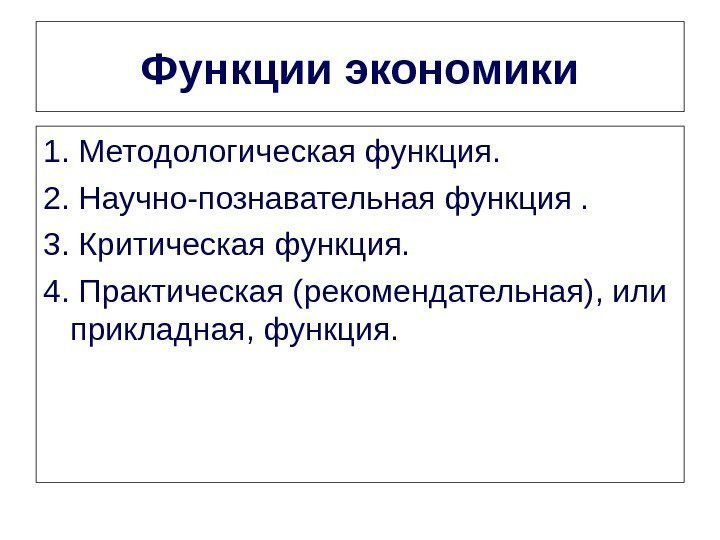 Функции экономики

1. Методологическая функция.
2. Научно-познавательная функция .
3. Критическая функция.
4. Практическая (рекомендательная), или прикладная, функция.